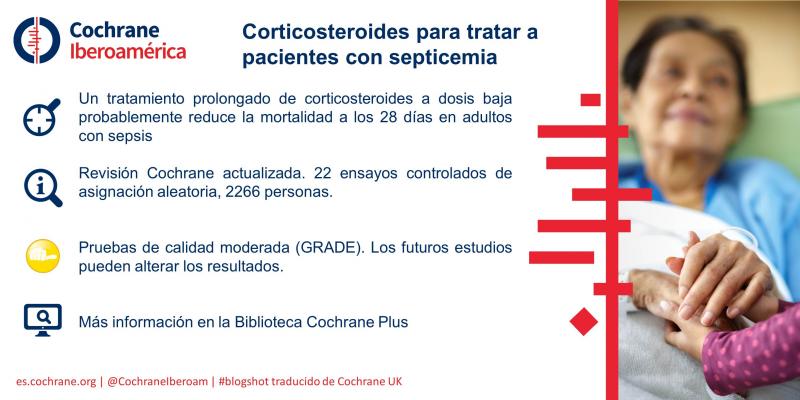 Cochrane
Iberoamérica

Corticosteroides para tratar a pacientes con septicemia

Un tratamiento prolongado de corticosteroides a dosis baja probablemente reduce la mortalidad a los 28 días en adultos con sepsis

Revisión Cochrane actualizada. 22 ensayos controlados de asignación aleatoria, 2266 personas.

Pruebas de calidad moderada (GRADE). Los futuros estudios pueden alterar los resultados.

Más información en la Biblioteca Cochrane Plus

es.cochrane.org | @CochraneIberoam | #blogshot traducido de Cochrane UK